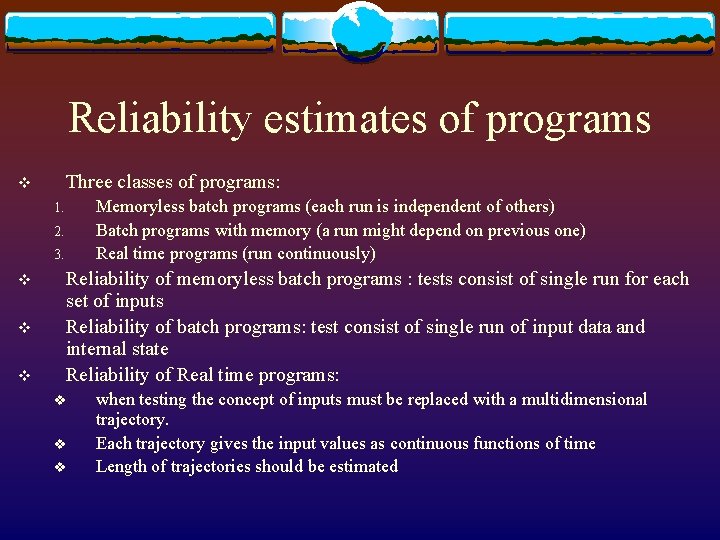 Reliability estimates of programs

❖ Three classes of programs:

1. Memoryless batch programs (each run is independent of others)
2. Batch programs with memory (a run might depend on previous one)
3. Real time programs (run continuously)

❖ Reliability of memoryless batch programs : tests consist of single run for each set of inputs

❖ Reliability of batch programs: test consist of single run of input data and internal state

❖ Reliability of Real time programs:

❖ when testing the concept of inputs must be replaced with a multidimensional trajectory.

❖ Each trajectory gives the input values as continuous functions of time

❖ Length of trajectories should be estimated